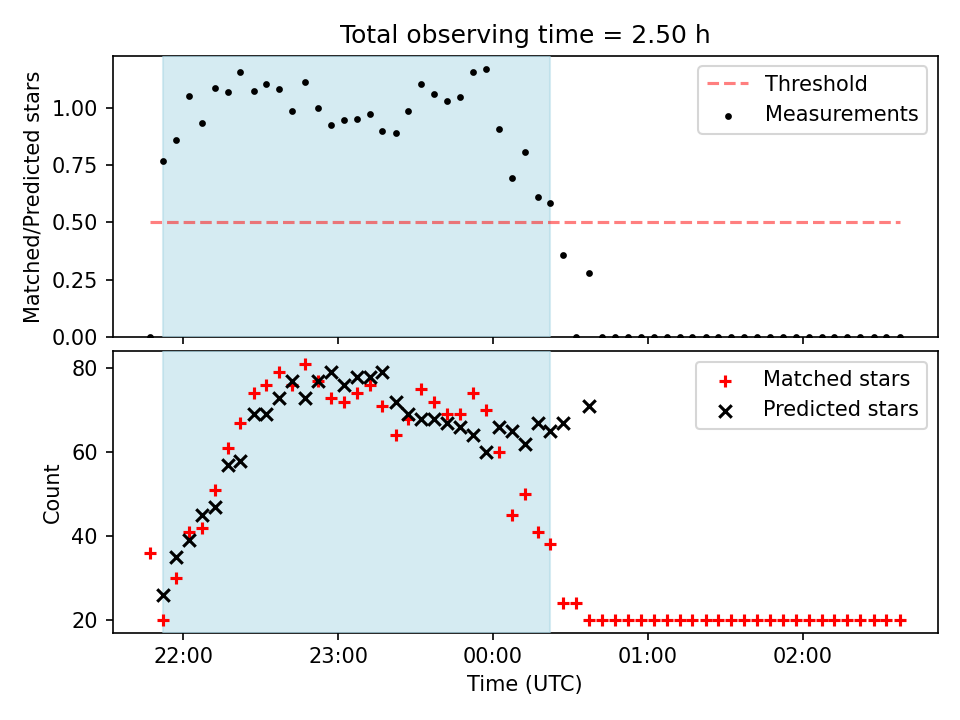 Total observing time = 2.50 h

Matched/Predicted stars

1.00
0.75
0.50
0.25
0.00

Threshold
Measurements

Count

80
60
40
20

Matched stars
Predicted stars

22:00
23:00
00:00
01:00
02:00

Time (UTC)